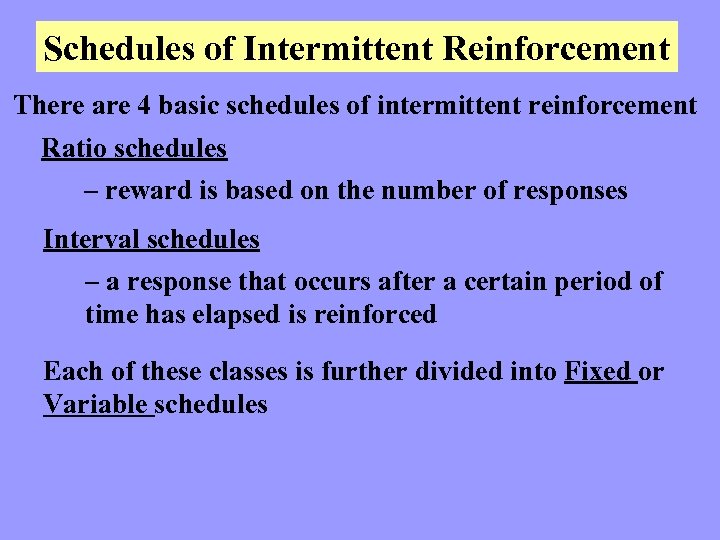 Schedules of Intermittent Reinforcement

There are 4 basic schedules of intermittent reinforcement

Ratio schedules

– reward is based on the number of responses

Interval schedules

– a response that occurs after a certain period of time has elapsed is reinforced

Each of these classes is further divided into Fixed or Variable schedules